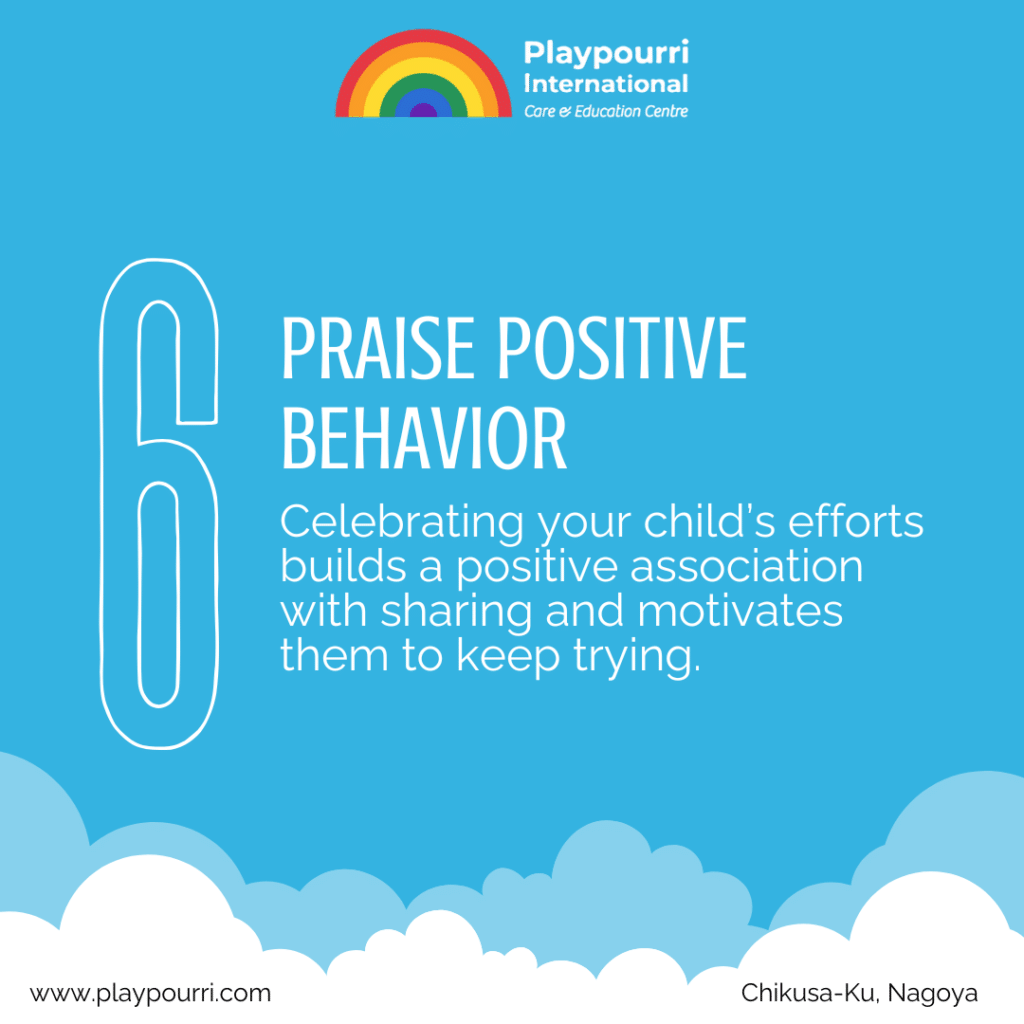 Playpourri International
Care & Education Centre

6

PRAISE POSITIVE BEHAVIOR

Celebrating your child's efforts builds a positive association with sharing and motivates them to keep trying.

www.playpourri.com

Chikusa-Ku, Nagoya